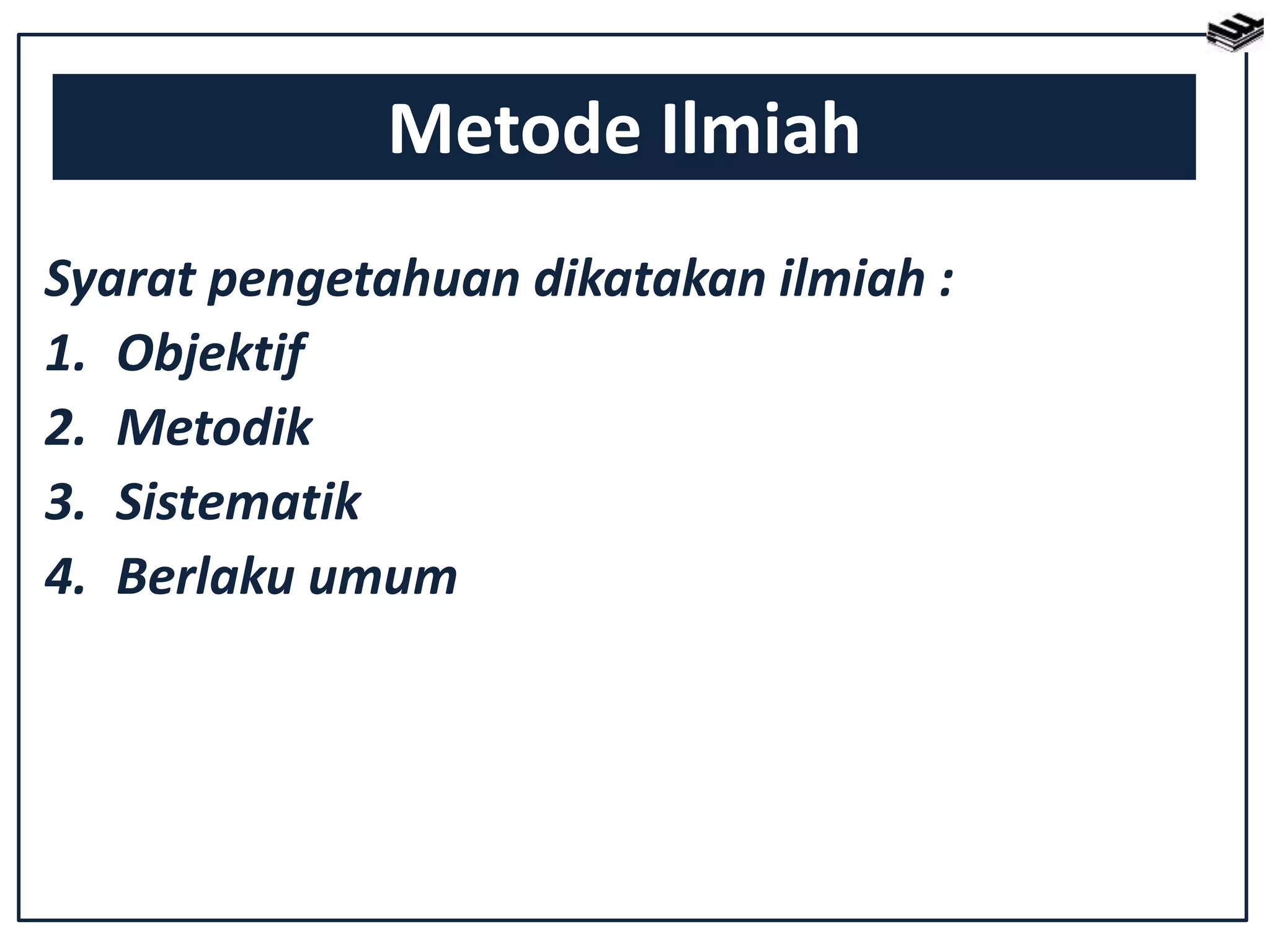 Metode Ilmiah

Syarat pengetahuan dikatakan ilmiah :

1. Objektif
2. Metodik
3. Sistematik
4. Berlaku umum